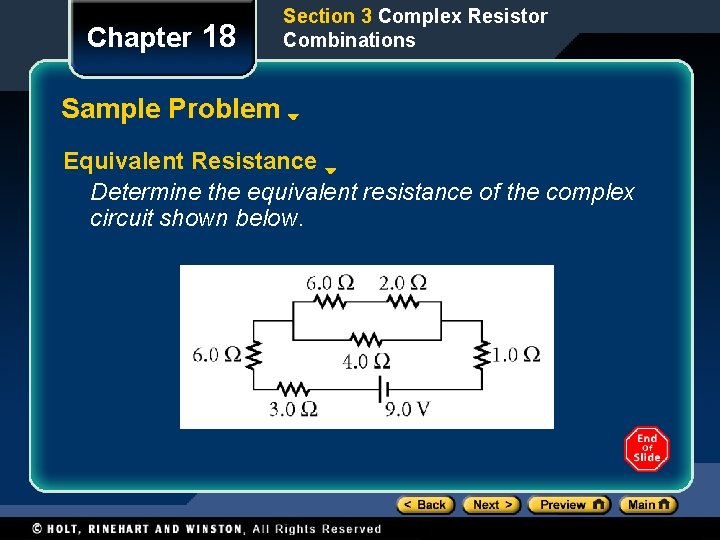 Chapter 18

Section 3 Complex Resistor Combinations

Sample Problem

Equivalent Resistance

Determine the equivalent resistance of the complex circuit shown below.

6.0 Ω 2.0 Ω
6.0 Ω
4.0 Ω
1.0 Ω
3.0 Ω
9.0 V

End of Slide

< Back Next > Preview Main

© HOLT, RINEHART AND WINSTON, All Rights Reserved